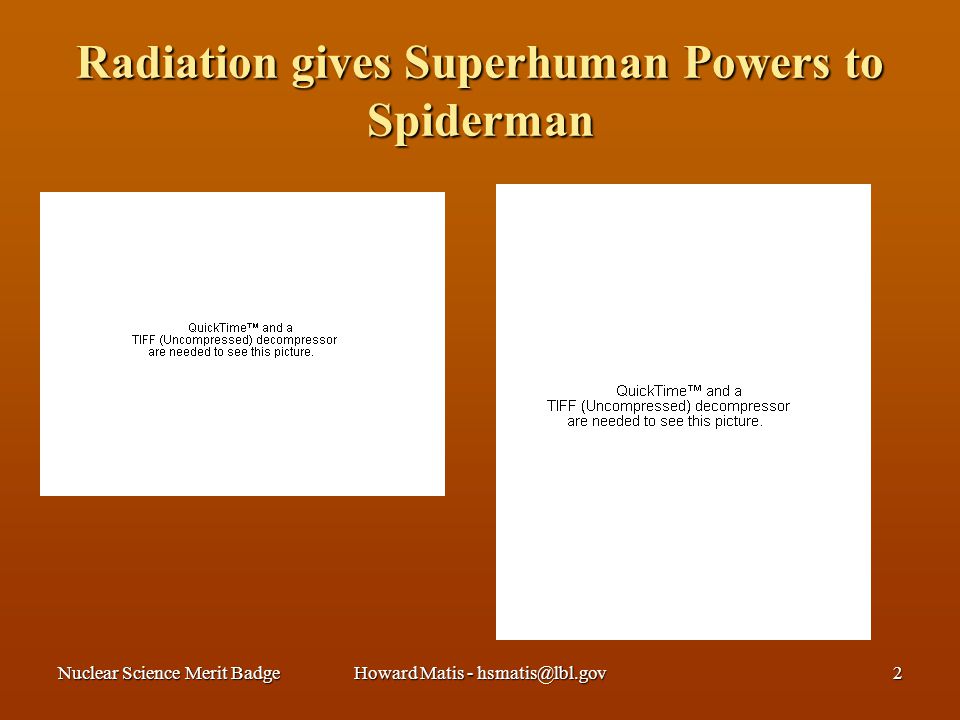 Radiation gives Superhuman Powers to Spiderman

QuickTime™ and a
TIFF (Uncompressed) decompressor
are needed to see this picture.

QuickTime™ and a
TIFF (Uncompressed) decompressor
are needed to see this picture.

Nuclear Science Merit Badge

Howard Matis - hsmatis@lbl.gov

2